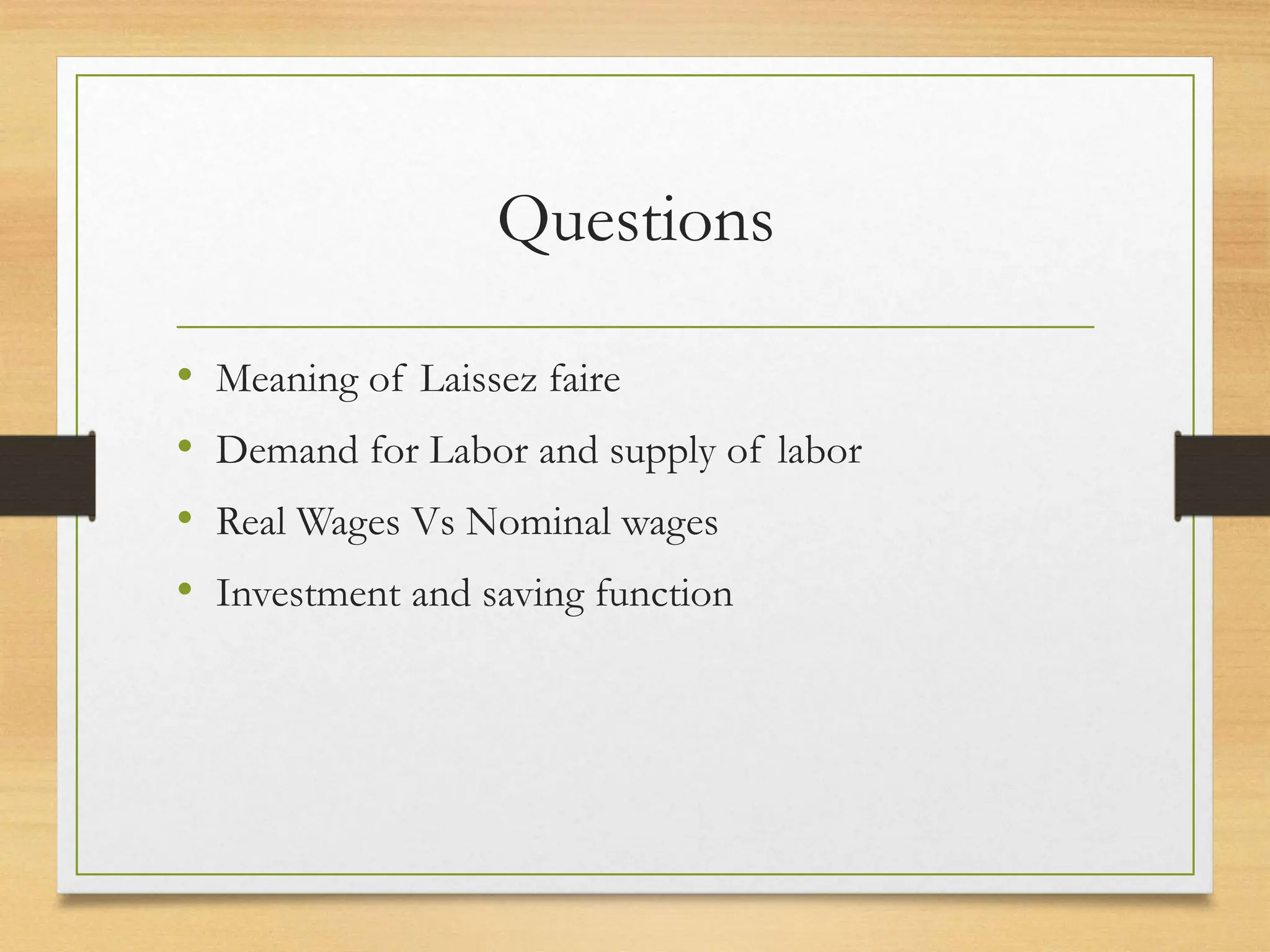 Questions

• Meaning of Laissez faire
• Demand for Labor and supply of labor
• Real Wages Vs Nominal wages
• Investment and saving function